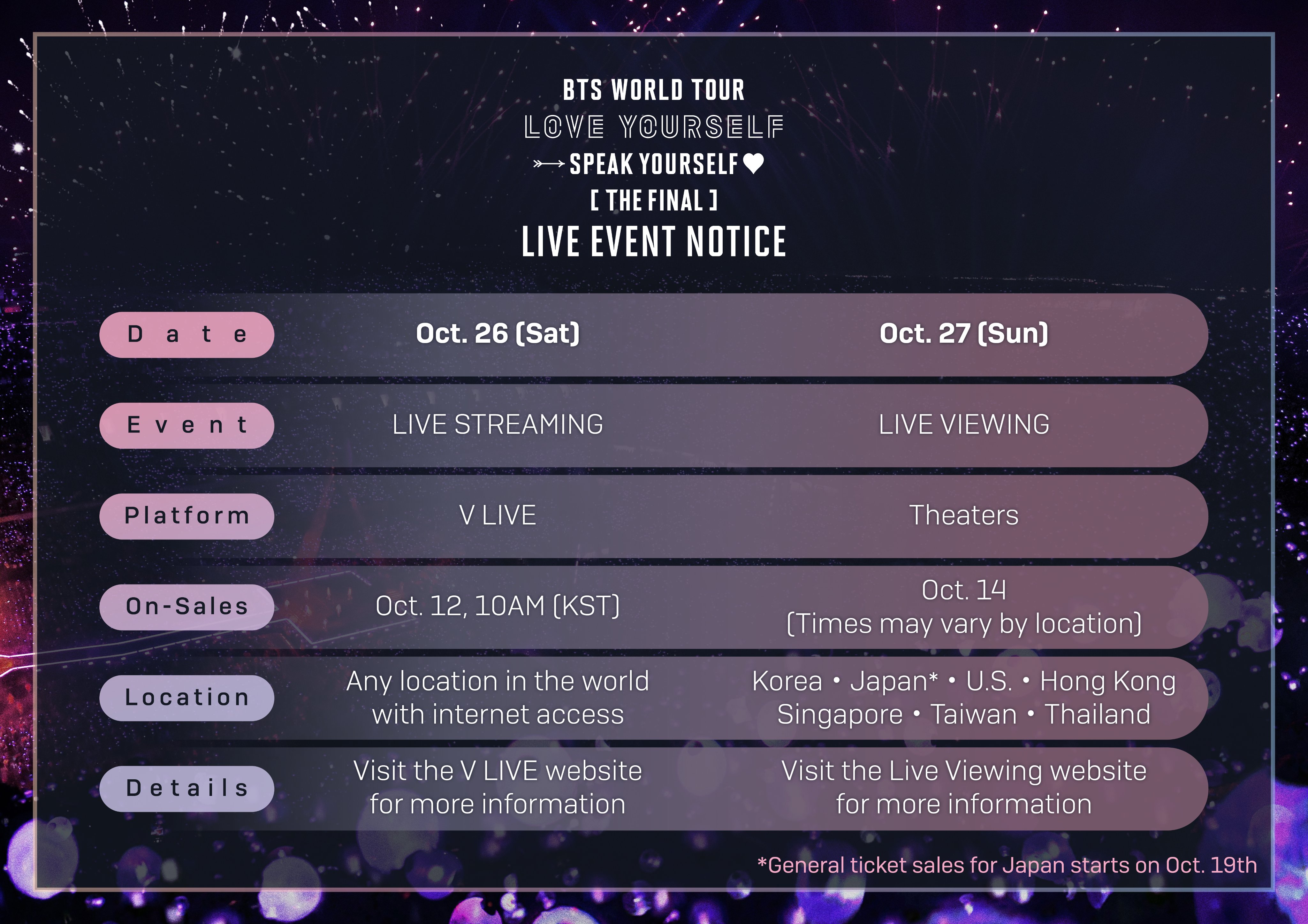 BTS WORLD TOUR
LOVE YOURSELF
SPEAK YOURSELF
[ THE FINAL ]
LIVE EVENT NOTICE

| Date | Oct. 26 (Sat) | Oct. 27 (Sun) |
|---|---|---|
| Event | LIVE STREAMING | LIVE VIEWING |
| Platform | V LIVE | Theaters |
| On-Sales | Oct. 12, 10AM (KST) | Oct. 14 (Times may vary by location) |
| Location | Any location in the world with internet access | Korea • Japan* • U.S. • Hong Kong Singapore • Taiwan • Thailand |
| Details | Visit the V LIVE website for more information | Visit the Live Viewing website for more information |

*General ticket sales for Japan starts on Oct. 19th